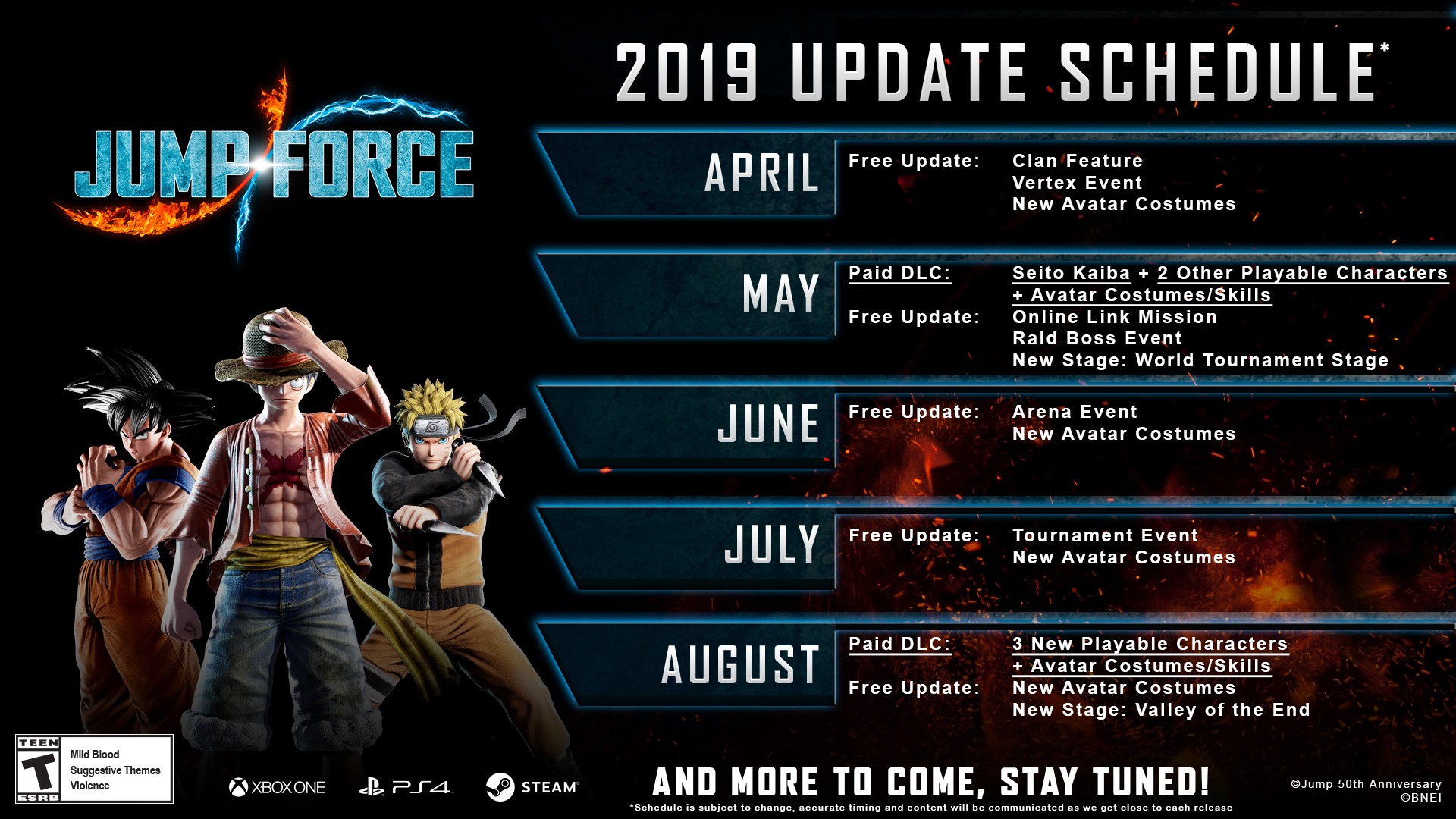 JUMP FORCE

2019 UPDATE SCHEDULE*

APRIL
Free Update: Clan Feature
Vertex Event
New Avatar Costumes

MAY
Paid DLC: Seito Kaiba + 2 Other Playable Characters + Avatar Costumes/Skills
Free Update: Online Link Mission
Raid Boss Event
New Stage: World Tournament Stage

JUNE
Free Update: Arena Event
New Avatar Costumes

JULY
Free Update: Tournament Event
New Avatar Costumes

AUGUST
Paid DLC: 3 New Playable Characters + Avatar Costumes/Skills
Free Update: New Avatar Costumes
New Stage: Valley of the End

TEEN T ESRB
Mild Blood
Suggestive Themes
Violence

XBOX ONE PS4 STEAM

AND MORE TO COME, STAY TUNED!
*Schedule is subject to change, accurate timing and content will be communicated as we get close to each release

©Jump 50th Anniversary
©BNEI